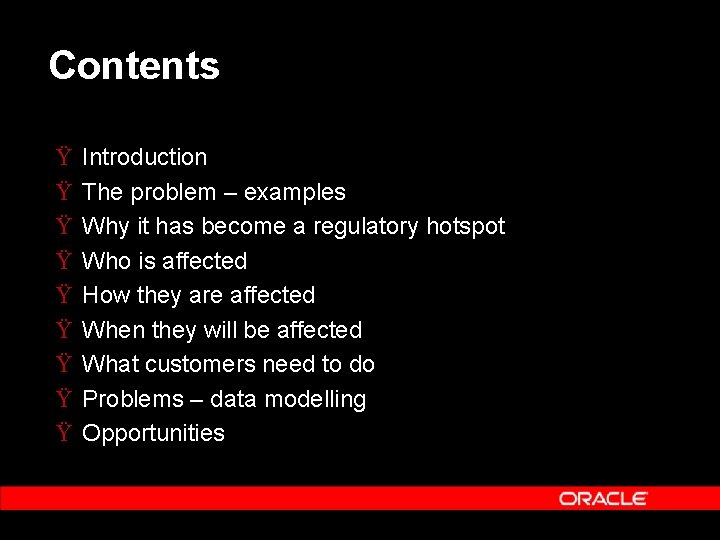 Contents

Ÿ Introduction
Ÿ The problem – examples
Ÿ Why it has become a regulatory hotspot
Ÿ Who is affected
Ÿ How they are affected
Ÿ When they will be affected
Ÿ What customers need to do
Ÿ Problems – data modelling
Ÿ Opportunities

ORACLE